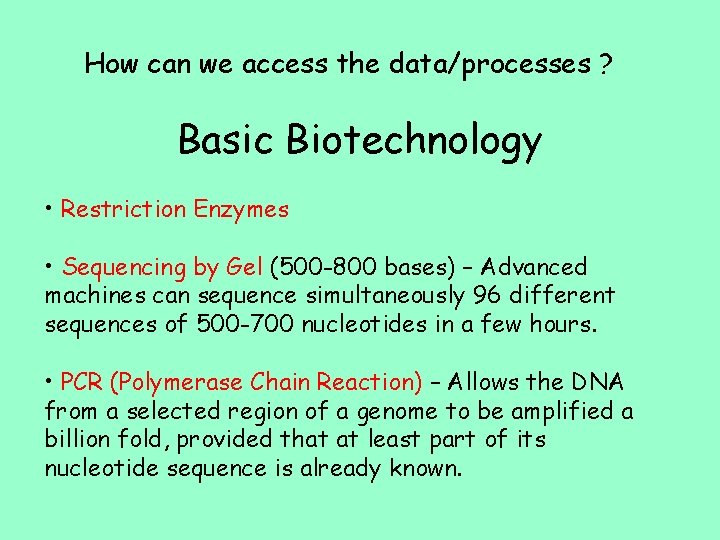 How can we access the data/processes ?

Basic Biotechnology

• Restriction Enzymes

• Sequencing by Gel (500-800 bases) – Advanced machines can sequence simultaneously 96 different sequences of 500-700 nucleotides in a few hours.

• PCR (Polymerase Chain Reaction) – Allows the DNA from a selected region of a genome to be amplified a billion fold, provided that at least part of its nucleotide sequence is already known.